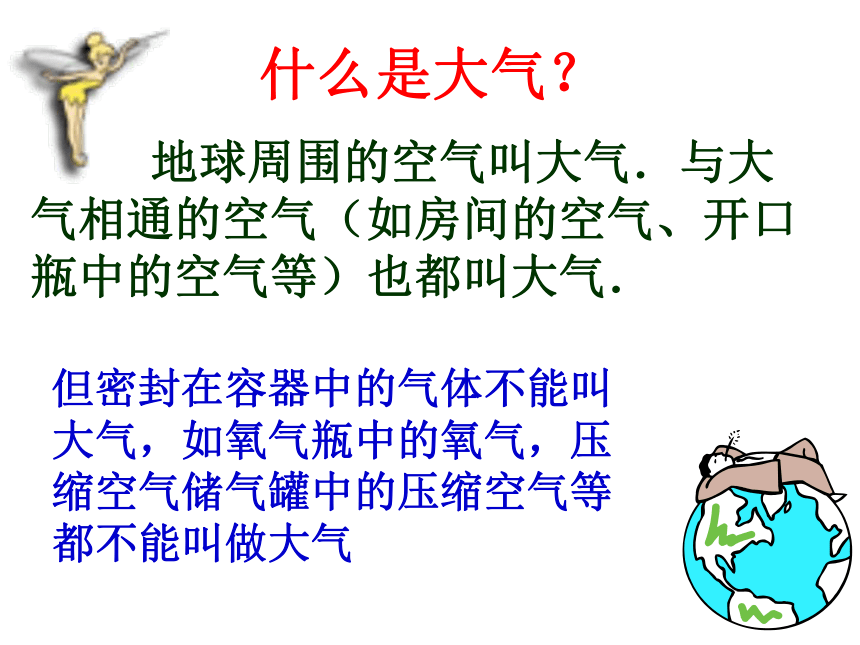 什么是大气？

地球周围的空气叫大气．与大气相通的空气（如房间的空气、开口瓶中的空气等）也都叫大气．

但密封在容器中的气体不能叫大气，如氧气瓶中的氧气，压缩空气储气罐中的压缩空气等都不能叫做大气